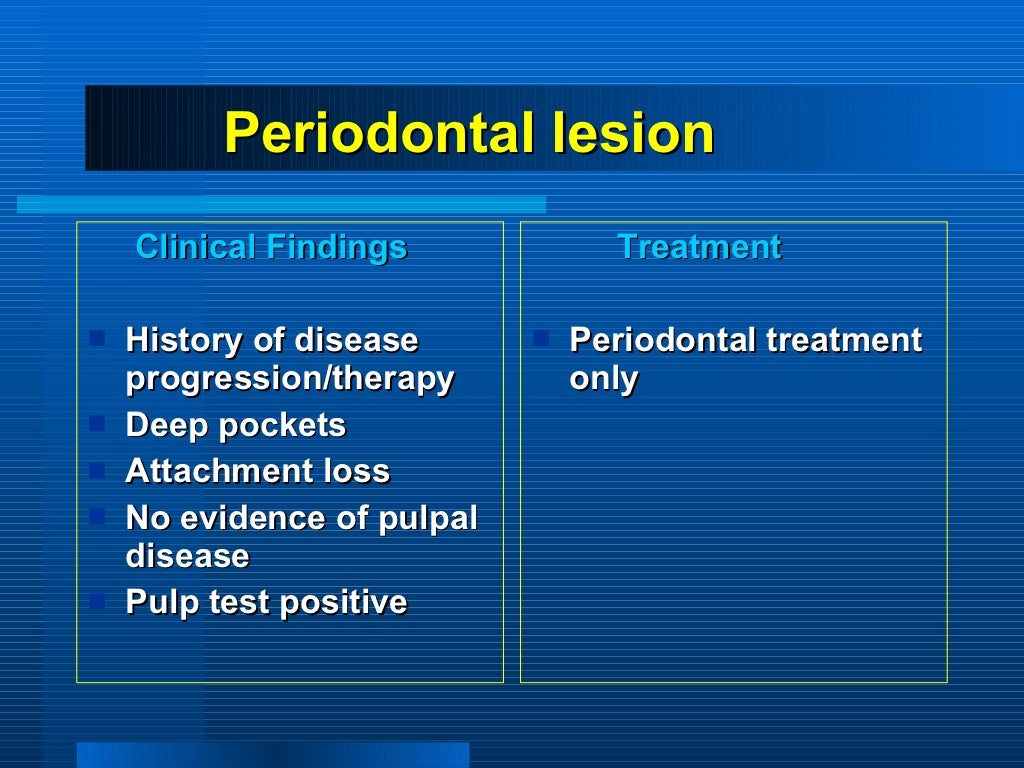 Periodontal lesion

Clinical Findings

- History of disease progression/therapy
- Deep pockets
- Attachment loss
- No evidence of pulpal disease
- Pulp test positive

Treatment

- Periodontal treatment only